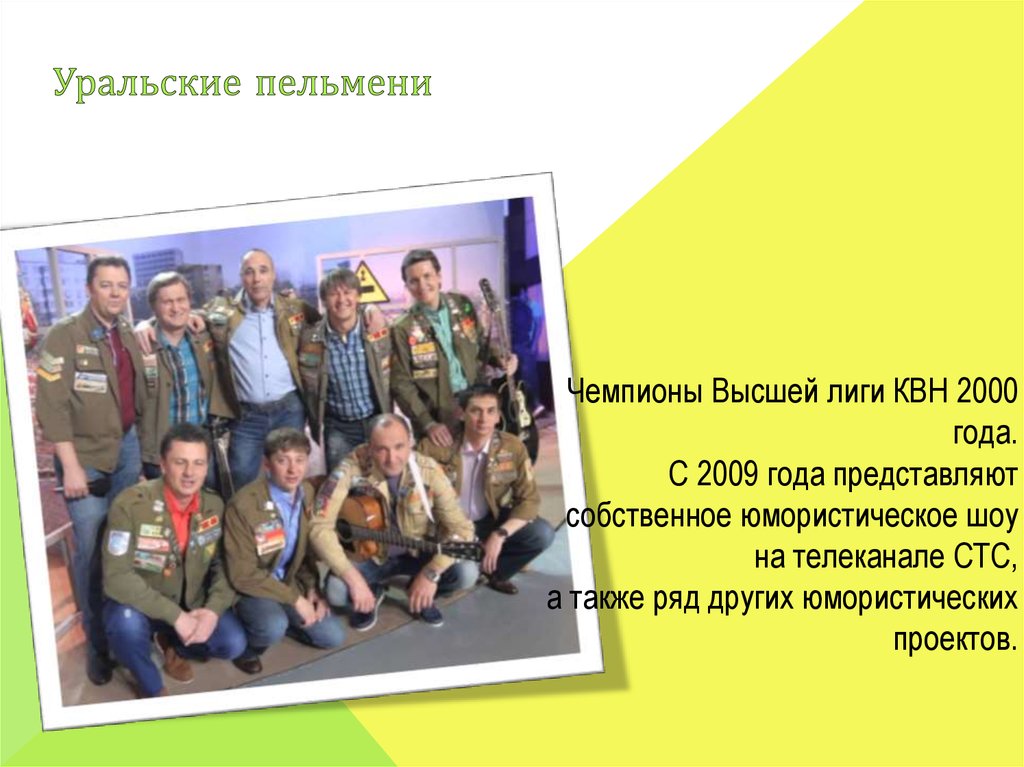 Уральские пельмени

Чемпионы Высшей лиги КВН 2000 года.
С 2009 года представляют собственное юмористическое шоу на телеканале СТС,
а также ряд других юмористических проектов.